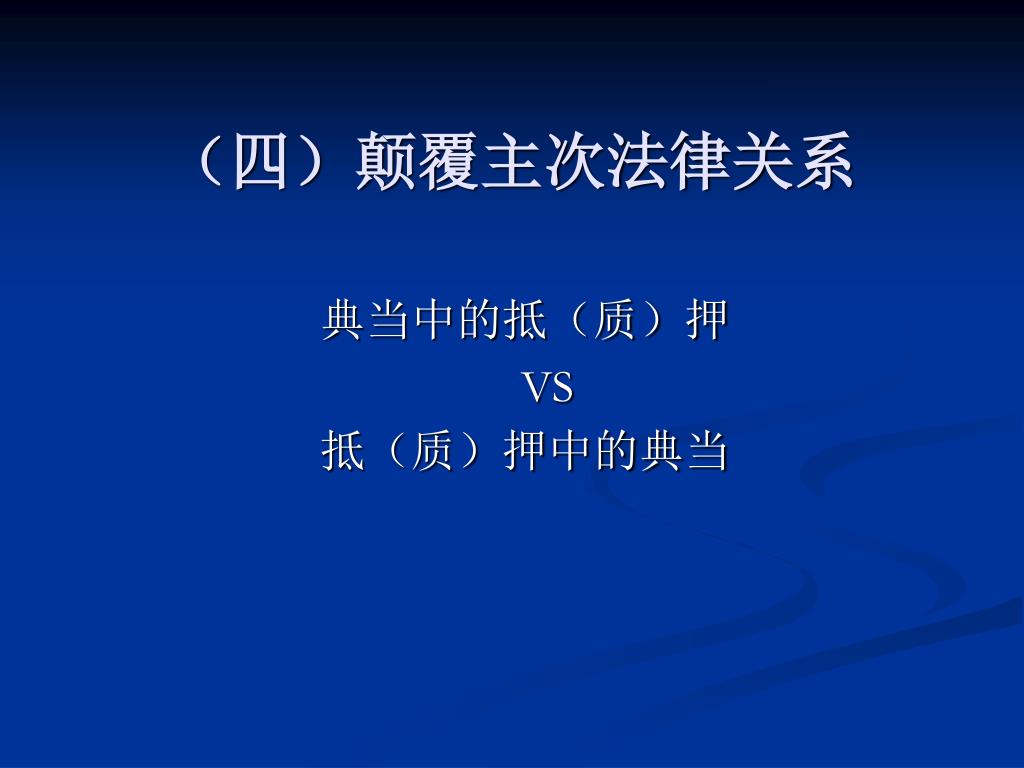 （四）颠覆主次法律关系

典当中的抵（质）押
VS
抵（质）押中的典当